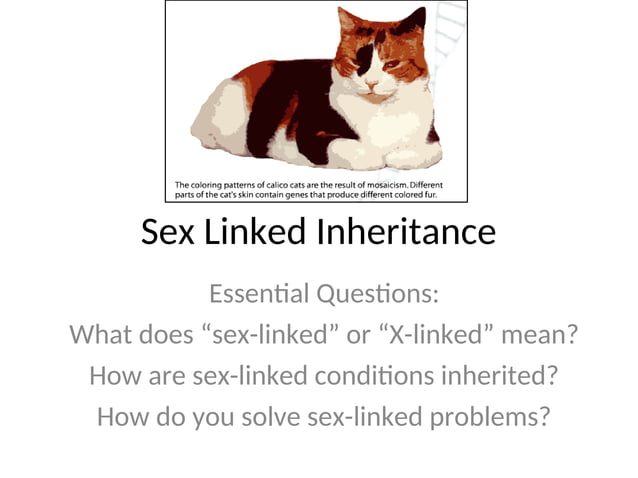 The coloring patterns of calico cats are the result of mosaicism. Different parts of the cat's skin contain genes that produce different colored fur.

Sex Linked Inheritance

Essential Questions:
What does “sex-linked” or “X-linked” mean?
How are sex-linked conditions inherited?
How do you solve sex-linked problems?